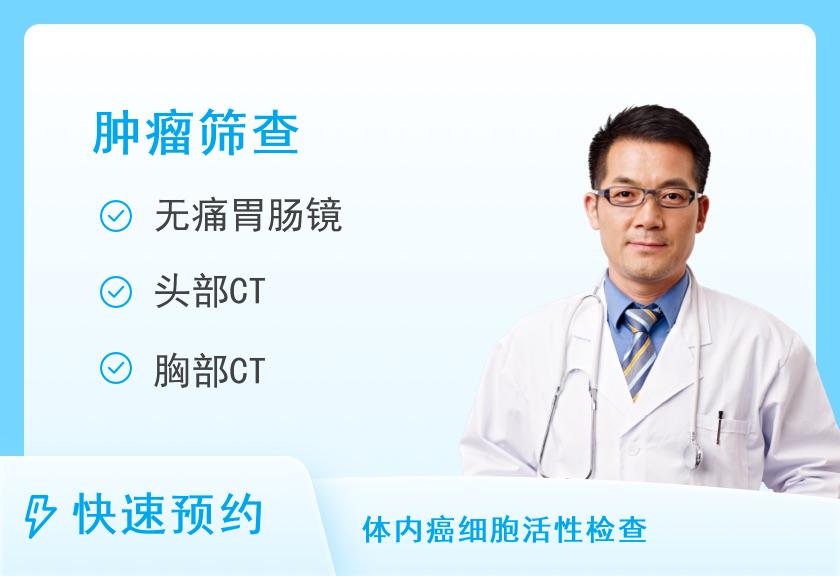 肿瘤筛查

无痛胃肠镜

头部CT

胸部CT

快速预约

体内癌细胞活性检查